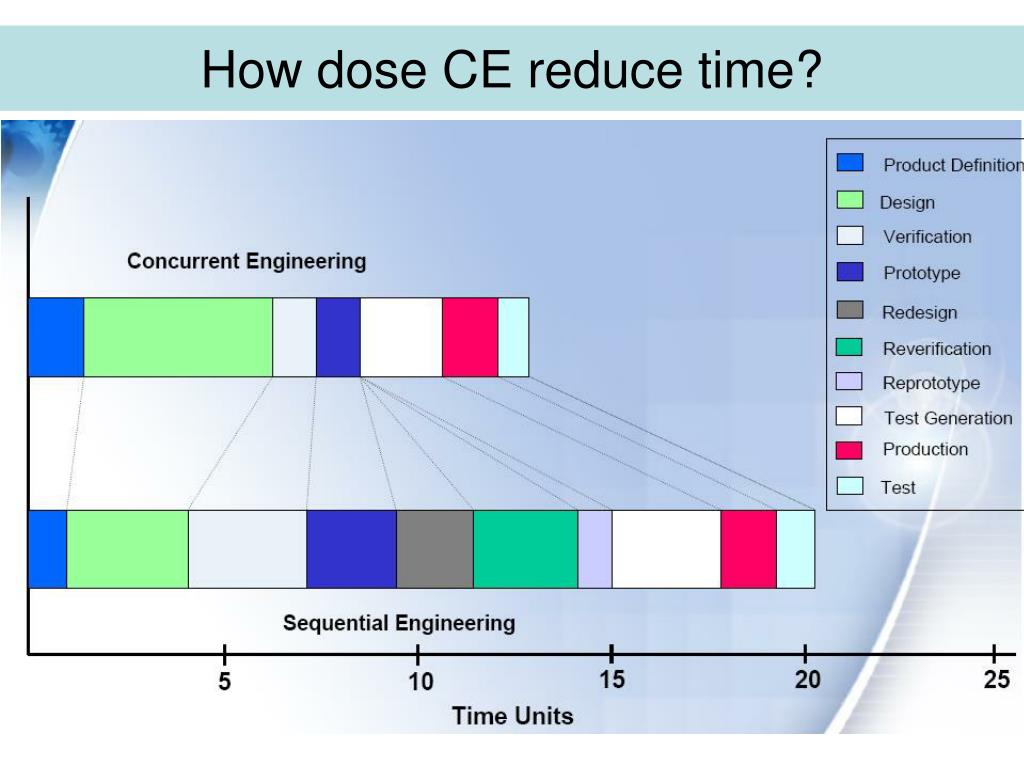 How dose CE reduce time?

Concurrent Engineering

Sequential Engineering

5
10
15
20
25
Time Units

Product Definition
Design
Verification
Prototype
Redesign
Reverification
Reprototype
Test Generation
Production
Test